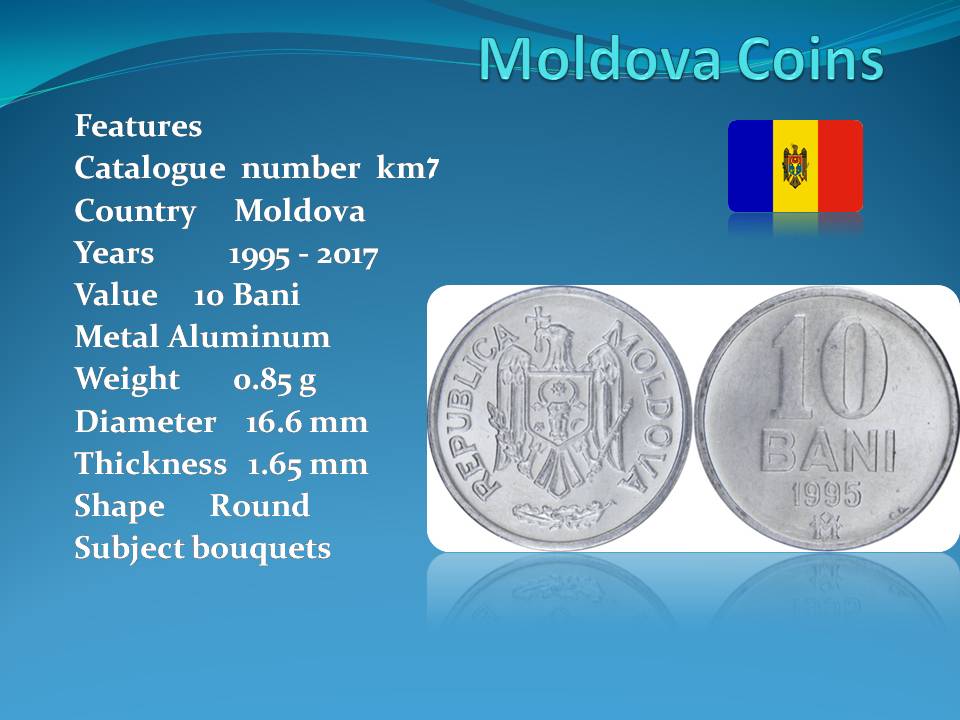 Moldova Coins

Features
Catalogue number km7
Country Moldova
Years 1995 - 2017
Value 10 Bani
Metal Aluminum
Weight 0.85 g
Diameter 16.6 mm
Thickness 1.65 mm
Shape Round
Subject bouquets

REPUBLICA MOLDOVA

10
BANI
1995